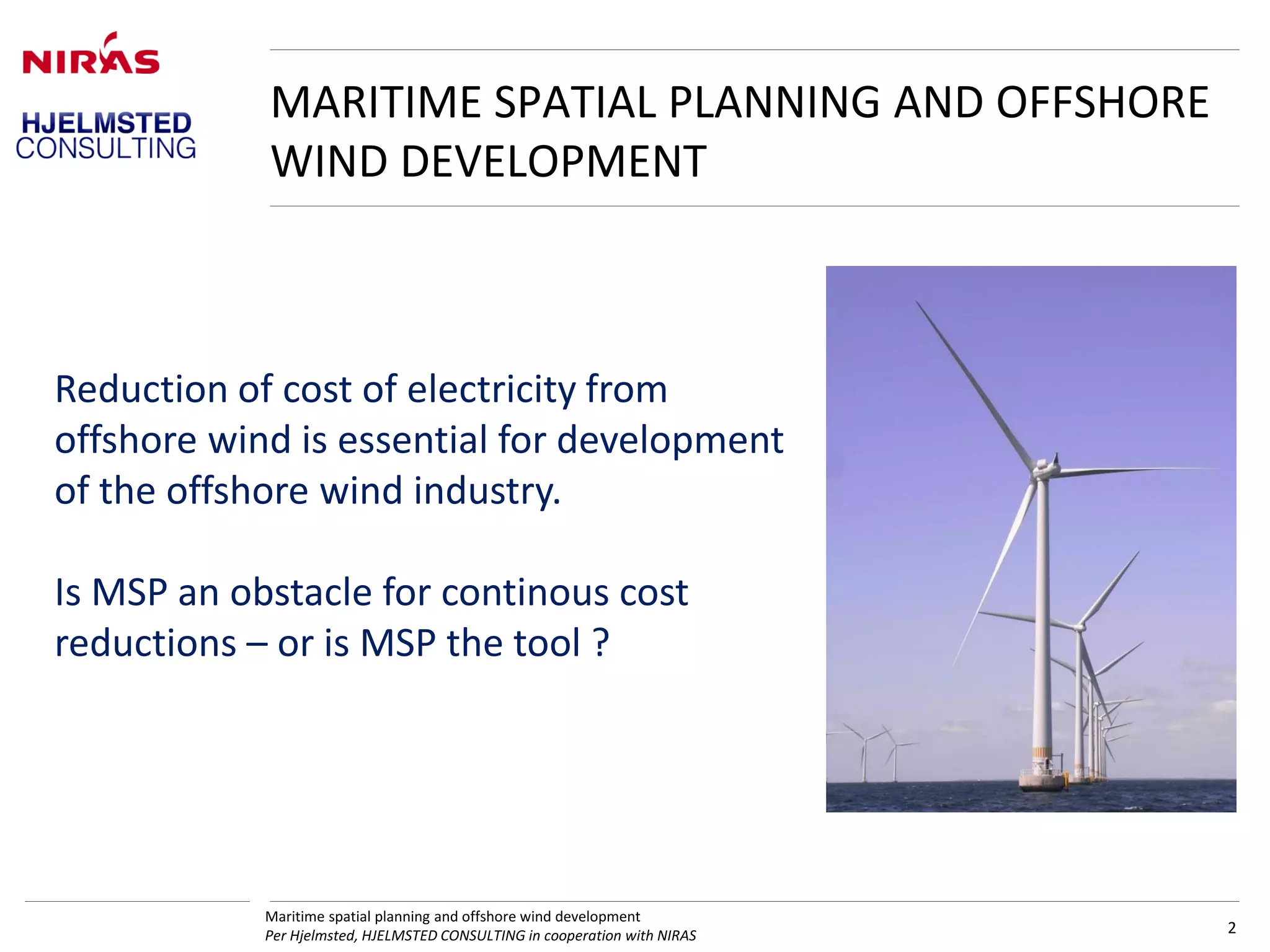 NIRAS

HJELMSTED
CONSULTING

MARITIME SPATIAL PLANNING AND OFFSHORE WIND DEVELOPMENT

Reduction of cost of electricity from offshore wind is essential for development of the offshore wind industry.

Is MSP an obstacle for continous cost reductions – or is MSP the tool ?

Maritime spatial planning and offshore wind development
Per Hjelmsted, HJELMSTED CONSULTING in cooperation with NIRAS

2